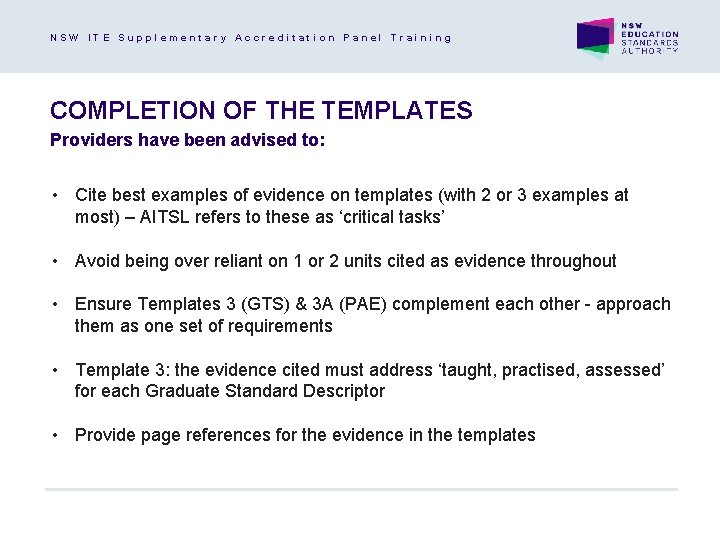 NSW ITE Supplementary Accreditation Panel Training

NSW EDUCATION STANDARDS AUTHORITY

COMPLETION OF THE TEMPLATES

Providers have been advised to:

• Cite best examples of evidence on templates (with 2 or 3 examples at most) – AITSL refers to these as ‘critical tasks’

• Avoid being over reliant on 1 or 2 units cited as evidence throughout

• Ensure Templates 3 (GTS) & 3A (PAE) complement each other - approach them as one set of requirements

• Template 3: the evidence cited must address ‘taught, practised, assessed’ for each Graduate Standard Descriptor

• Provide page references for the evidence in the templates